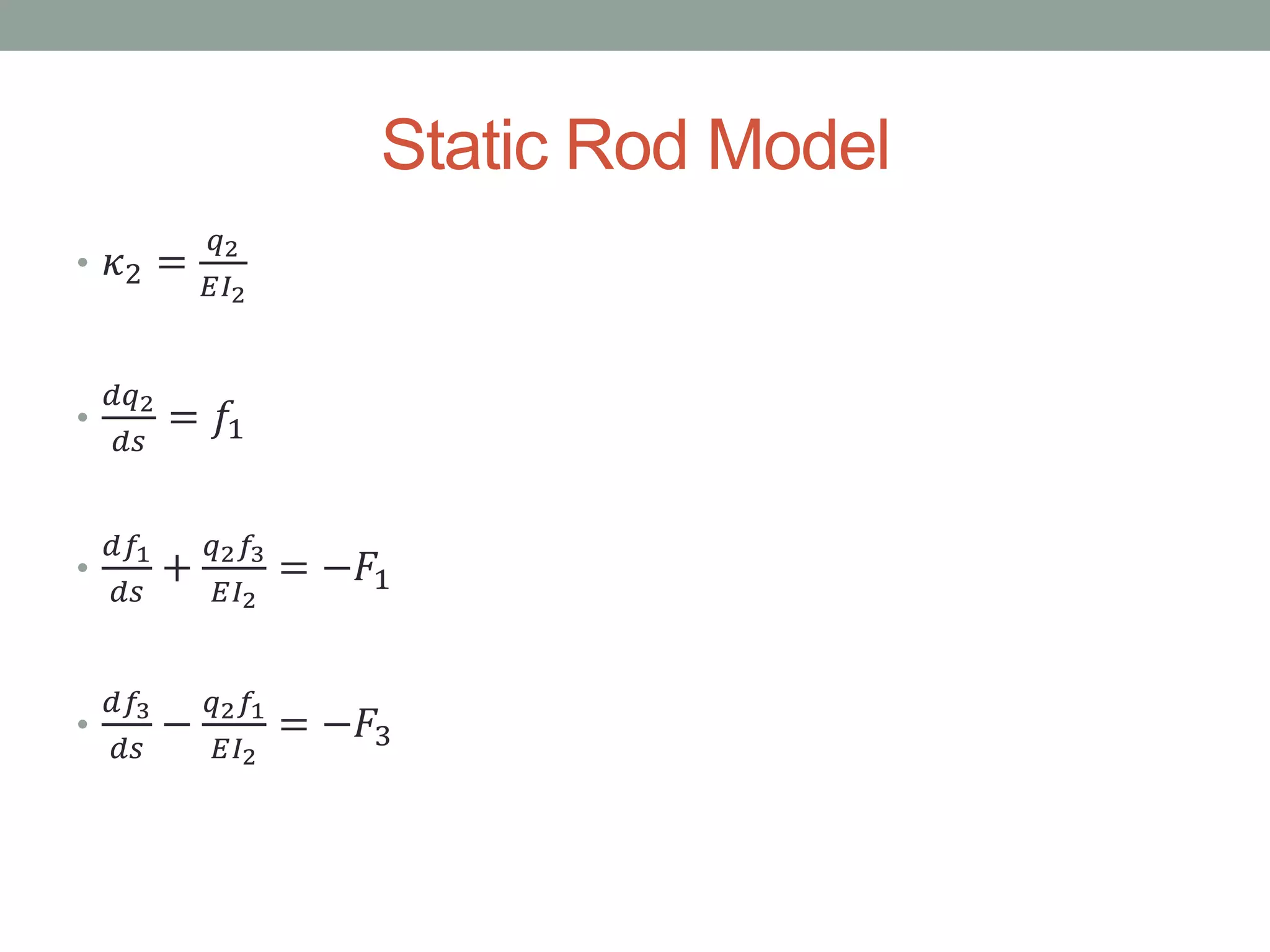 Static Rod Model

• $\kappa_2 = \frac{q_2}{EI_2}$

• $\frac{dq_2}{ds} = f_1$

• $\frac{df_1}{ds} + \frac{q_2 f_3}{EI_2} = -F_1$

• $\frac{df_3}{ds} - \frac{q_2 f_1}{EI_2} = -F_3$